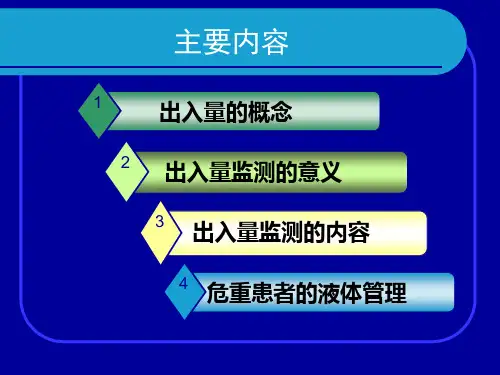 主要内容

1 出入量的概念

2 出入量监测的意义

3 出入量监测的内容

4 危重患者的液体管理